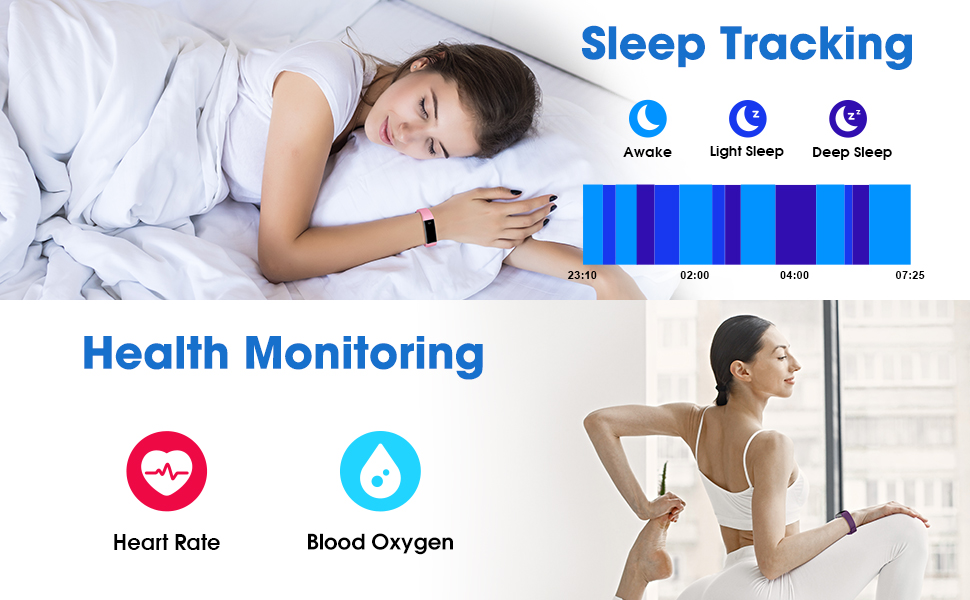 Sleep Tracking

Awake
Light Sleep
Deep Sleep

23:10
02:00
04:00
07:25

Health Monitoring

Heart Rate
Blood Oxygen